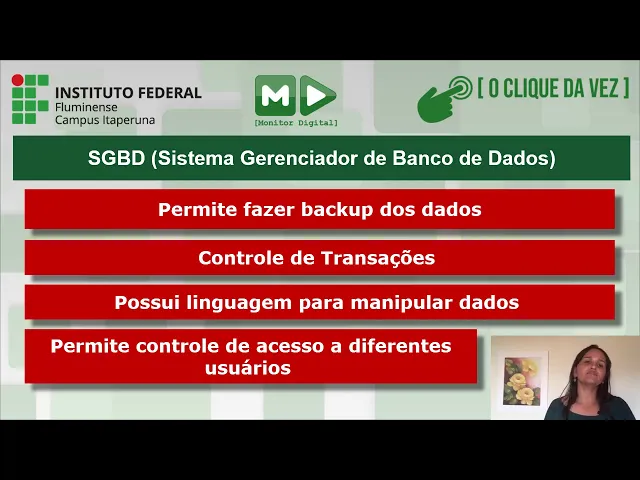 INSTITUTO FEDERAL
Fluminense
Campus Itaperuna

M
[Monitor Digital]

[ O CLIQUE DA VEZ ]

SGBD (Sistema Gerenciador de Banco de Dados)

Permite fazer backup dos dados

Controle de Transações

Possui linguagem para manipular dados

Permite controle de acesso a diferentes usuários